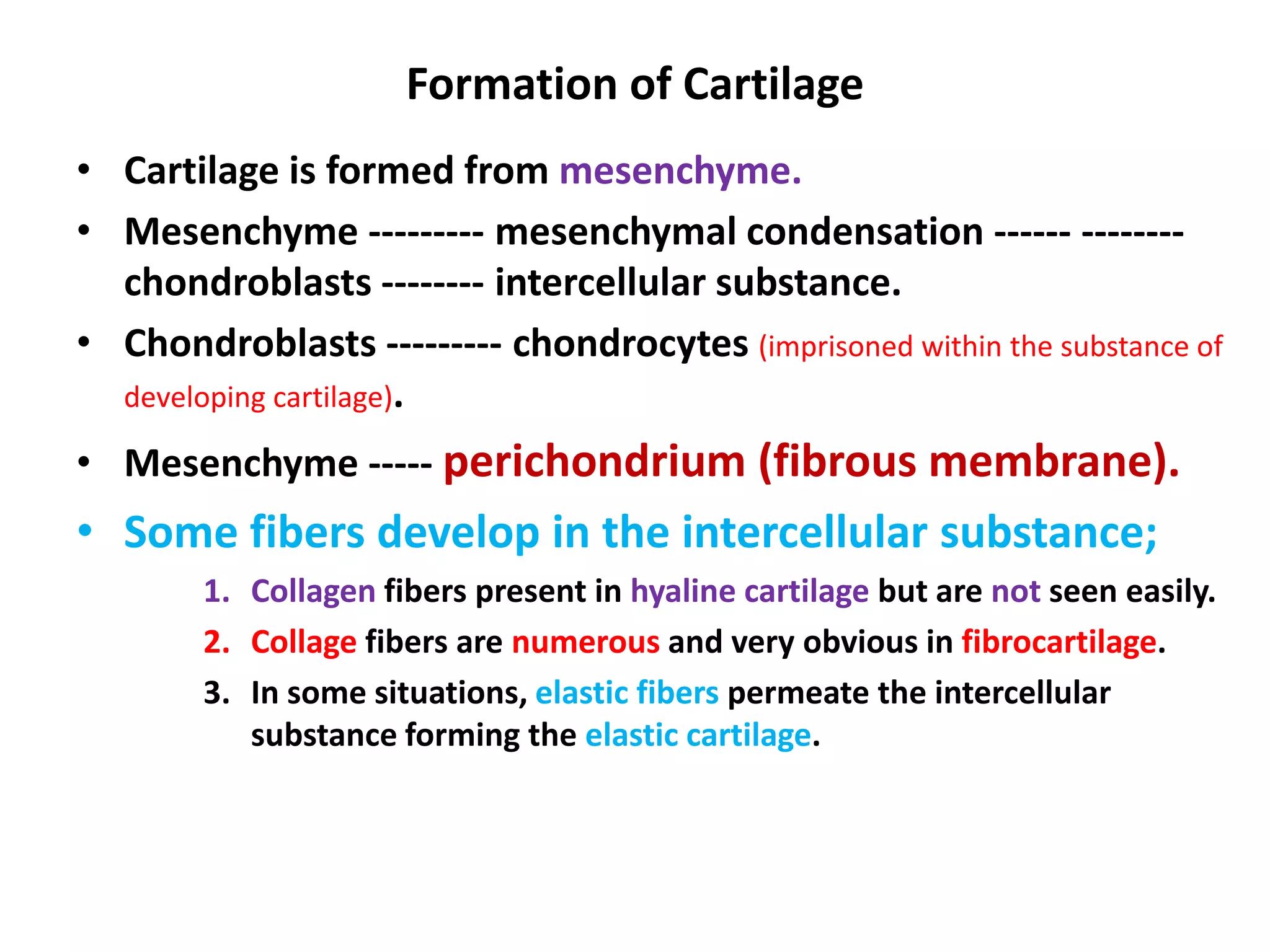 Formation of Cartilage

• Cartilage is formed from mesenchyme.
• Mesenchyme --------- mesenchymal condensation ------ -------- chondroblasts -------- intercellular substance.
• Chondroblasts --------- chondrocytes (imprisoned within the substance of developing cartilage).
• Mesenchyme ----- perichondrium (fibrous membrane).
• Some fibers develop in the intercellular substance;
1. Collagen fibers present in hyaline cartilage but are not seen easily.
2. Collage fibers are numerous and very obvious in fibrocartilage.
3. In some situations, elastic fibers permeate the intercellular substance forming the elastic cartilage.